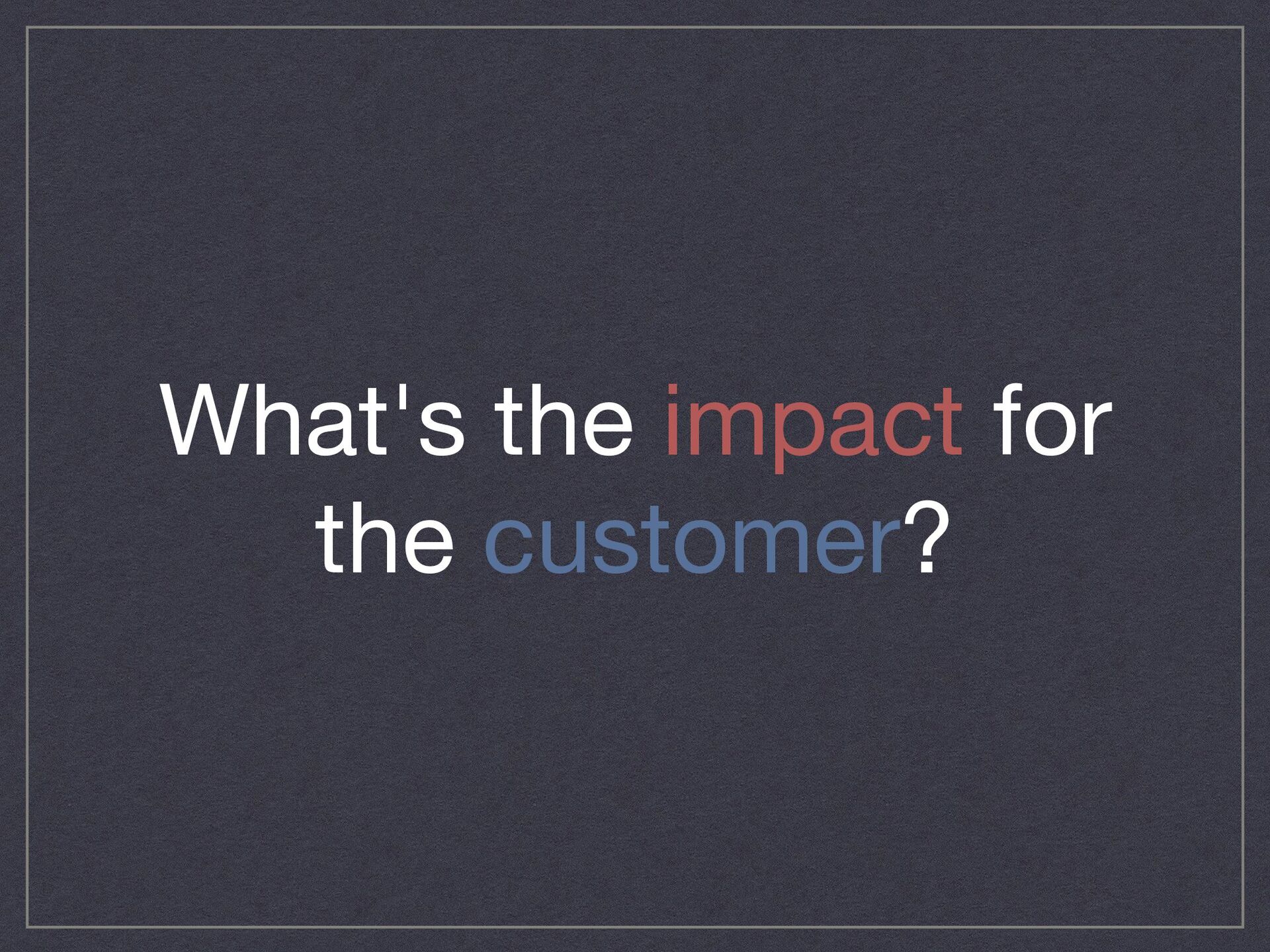 What's the impact for the customer?